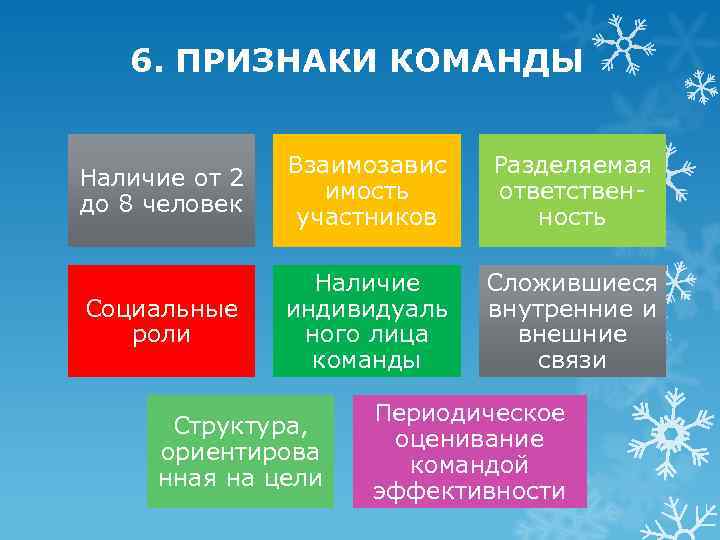 6. ПРИЗНАКИ КОМАНДЫ

Наличие от 2 до 8 человек

Взаимозависимость участников

Разделяемая ответственность

Социальные роли

Наличие индивидуального лица команды

Сложившиеся внутренние и внешние связи

Структура, ориентированная на цели

Периодическое оценивание командой эффективности